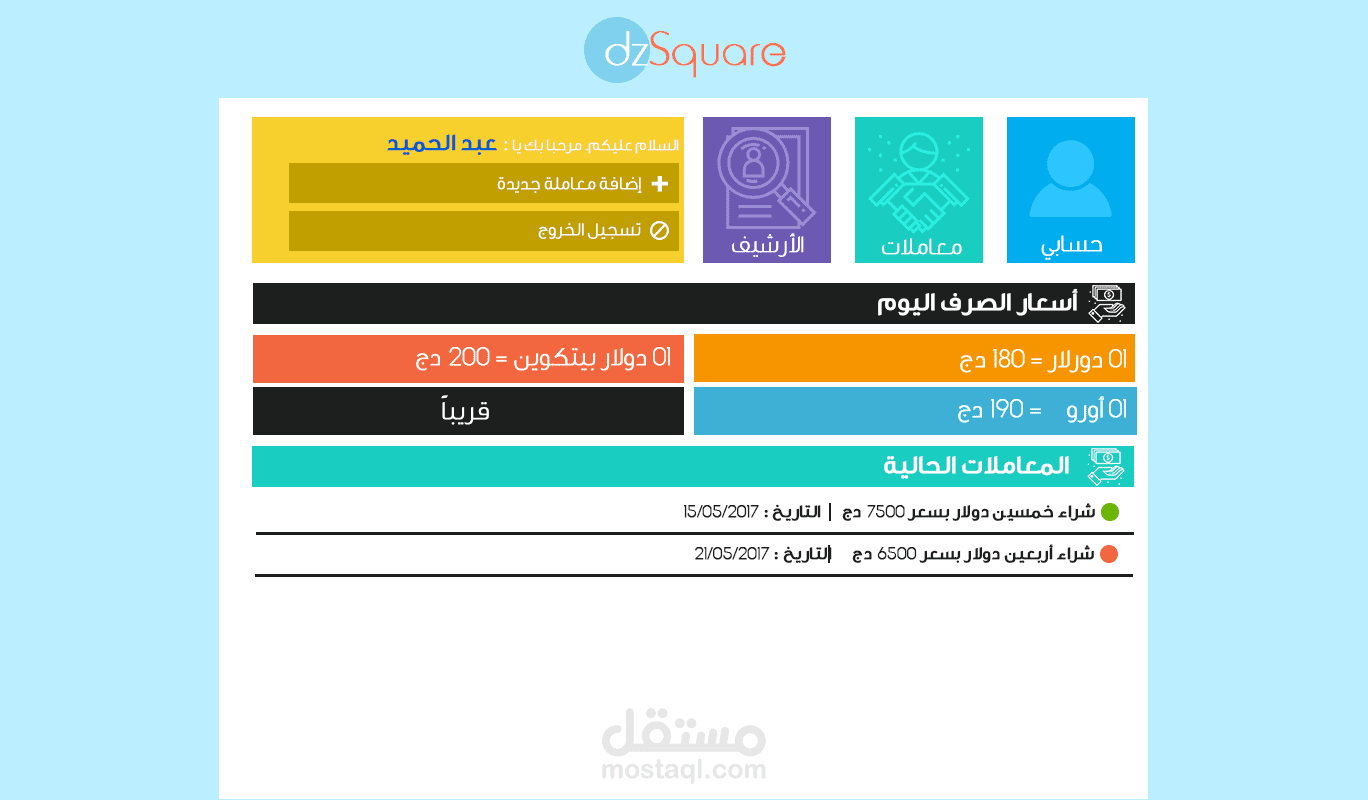 dzSquare

حسابي

معاملات

الأرشيف

السلام عليكم، مرحبا بك يا : عبد الحميد

إضافة معاملة جديدة

تسجيل الخروج

أسعار الصرف اليوم

01 دورلار = 180 دج

01 دولار بيتكوين = 200 دج

01 أورو = 190 دج

قريباً

المعاملات الحالية

شراء خمسين دولار بسعر 7500 دج | التاريخ : 15/05/2017

شراء أربعين دولار بسعر 6500 دج | التاريخ : 21/05/2017

مستقل
mostaql.com